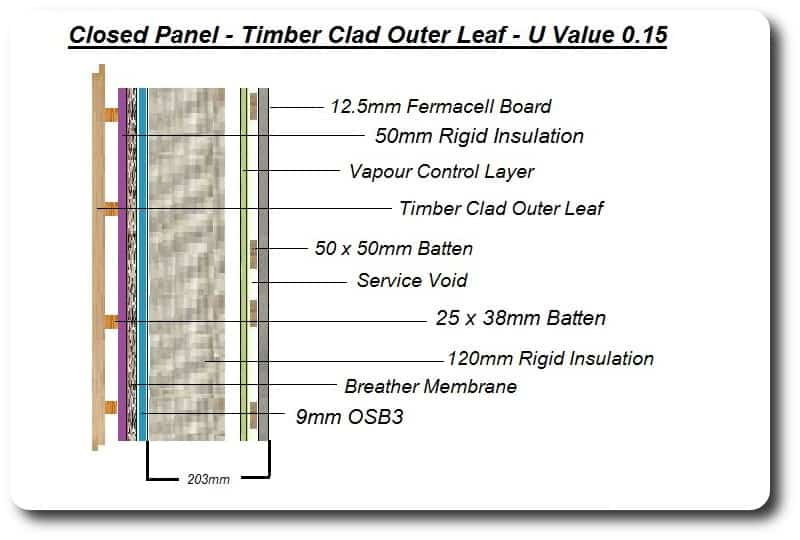 Closed Panel - Timber Clad Outer Leaf - U Value 0.15

12.5mm Fermacell Board
50mm Rigid Insulation
Vapour Control Layer
Timber Clad Outer Leaf
50 x 50mm Batten
Service Void
25 x 38mm Batten
120mm Rigid Insulation
Breather Membrane
9mm OSB3

203mm